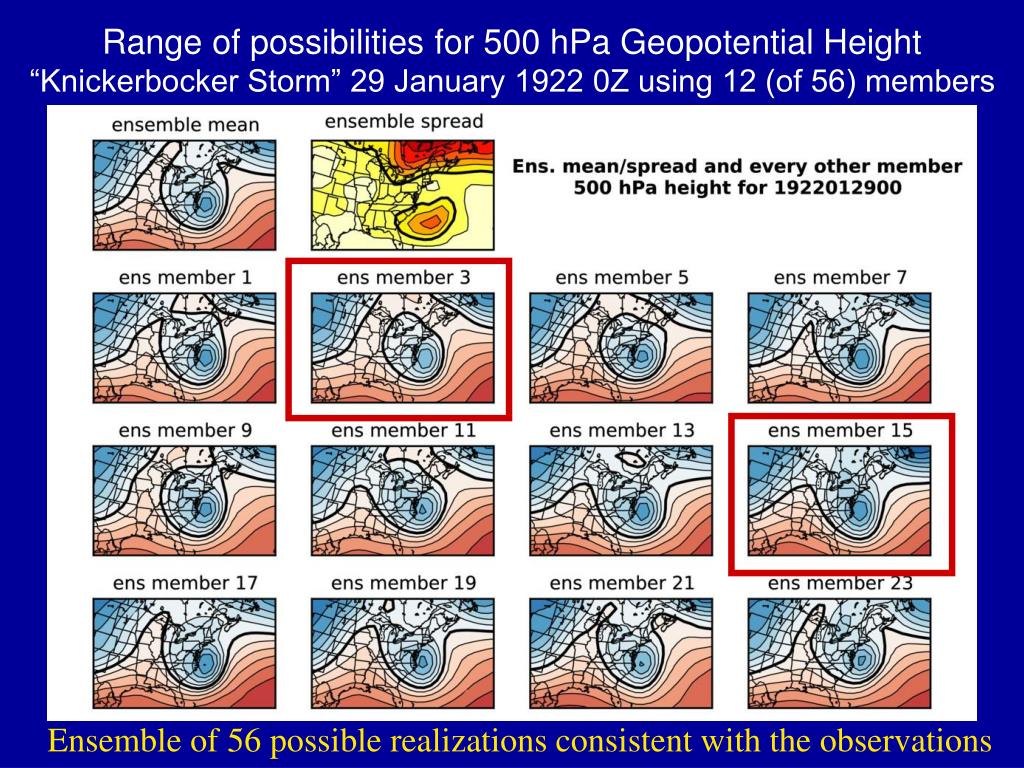 Range of possibilities for 500 hPa Geopotential Height
“Knickerbocker Storm” 29 January 1922 0Z using 12 (of 56) members

ensemble mean

ensemble spread

Ens. mean/spread and every other member
500 hPa height for 1922012900

ens member 1

ens member 3

ens member 5

ens member 7

ens member 9

ens member 11

ens member 13

ens member 15

ens member 17

ens member 19

ens member 21

ens member 23

Ensemble of 56 possible realizations consistent with the observations